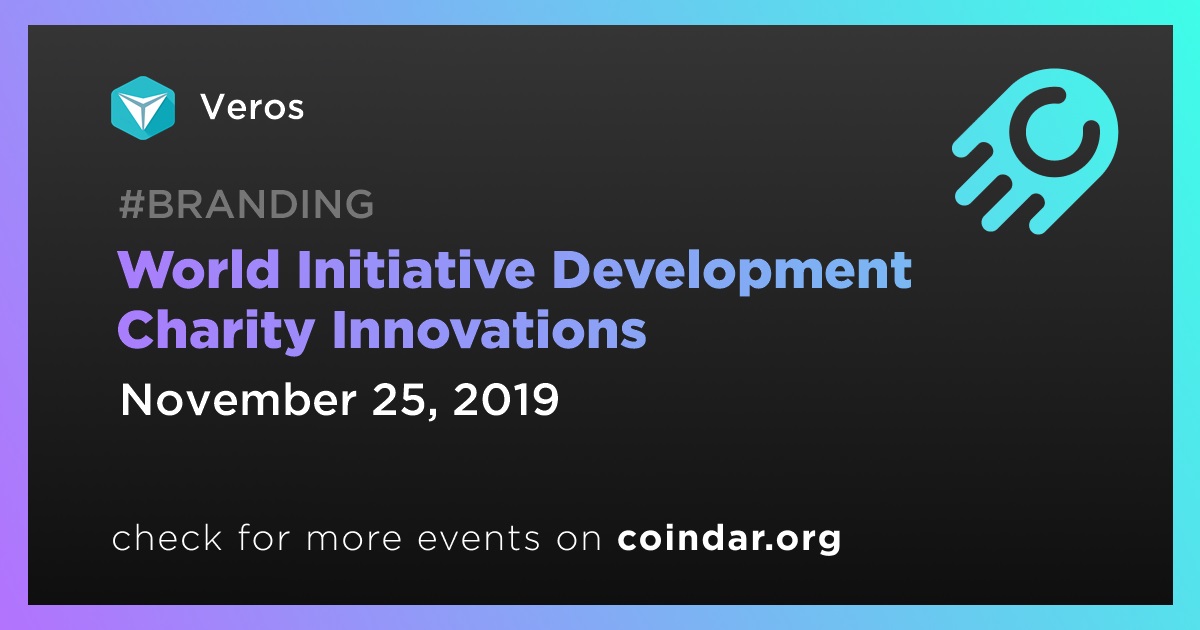 Veros

#BRANDING

World Initiative Development Charity Innovations

November 25, 2019

check for more events on coindar.org